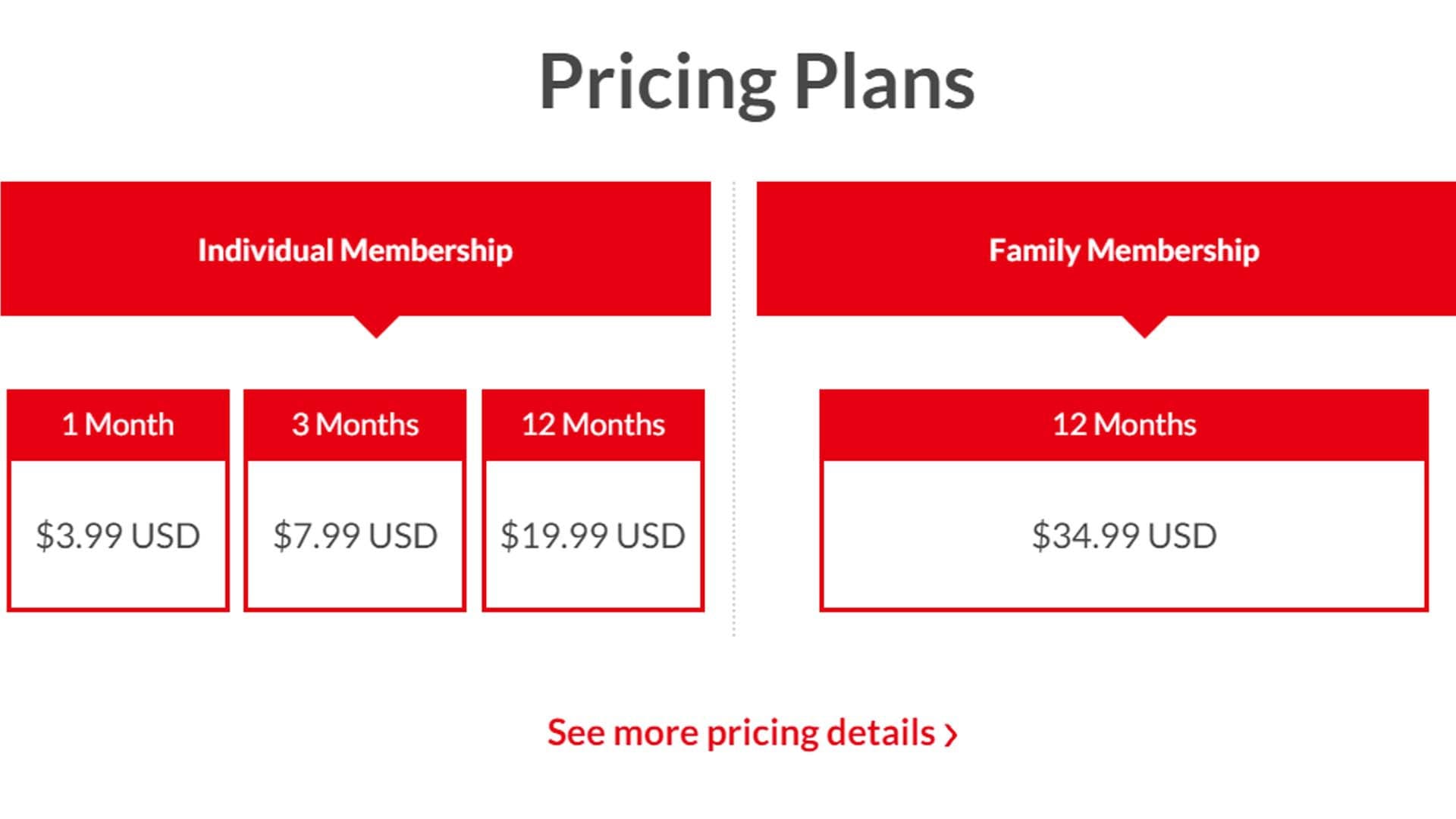 Pricing Plans

Individual Membership

1 Month

$3.99 USD

3 Months

$7.99 USD

12 Months

$19.99 USD

Family Membership

12 Months

$34.99 USD

See more pricing details ›